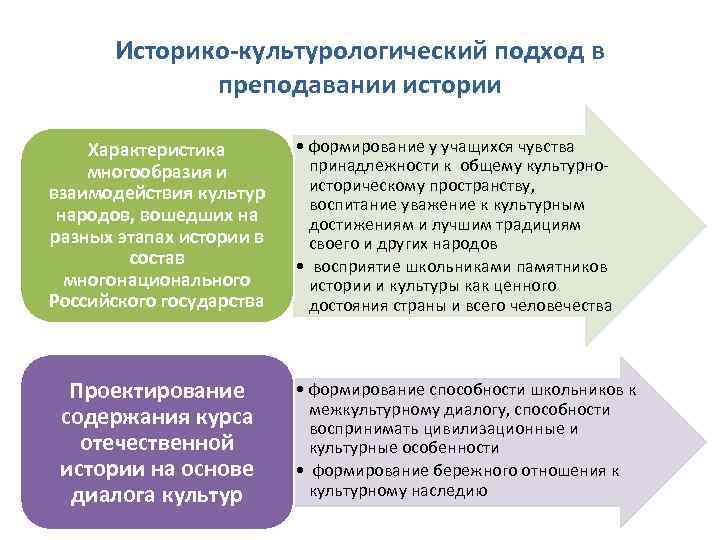 Историко-культурологический подход в преподавании истории

Характеристика многообразия и взаимодействия культур народов, вошедших на разных этапах истории в состав многонационального Российского государства

• формирование у учащихся чувства принадлежности к общему культурно-историческому пространству, воспитание уважение к культурным достижениям и лучшим традициям своего и других народов
• восприятие школьниками памятников истории и культуры как ценного достояния страны и всего человечества

Проектирование содержания курса отечественной истории на основе диалога культур

• формирование способности школьников к межкультурному диалогу, способности воспринимать цивилизационные и культурные особенности
• формирование бережного отношения к культурному наследию